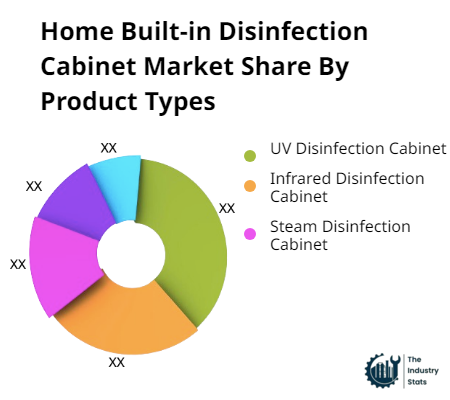 Home Built-in Disinfection Cabinet Market Share By Product Types

XX
XX
XX
XX
XX

UV Disinfection Cabinet
Infrared Disinfection Cabinet
Steam Disinfection Cabinet

The Industry Stats